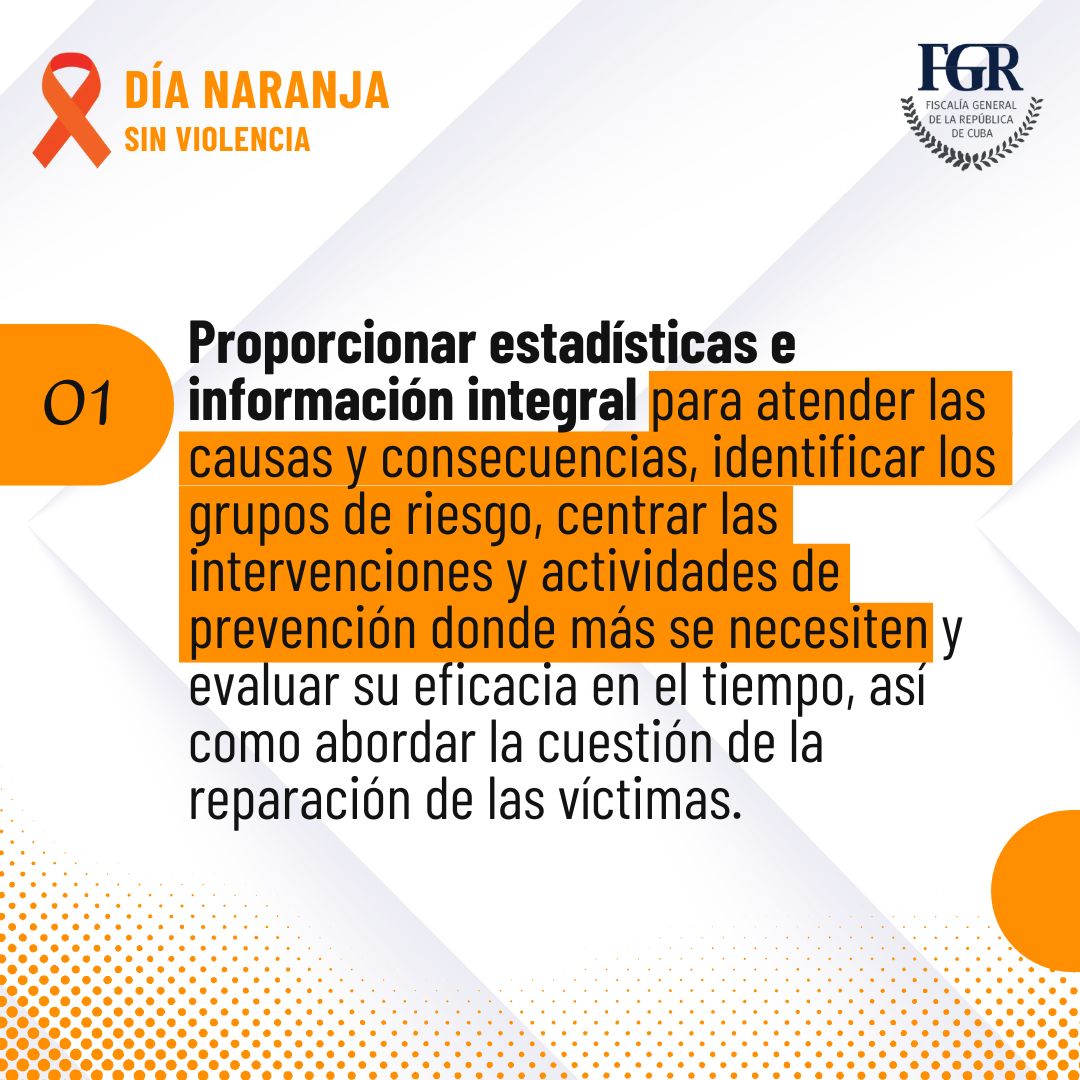 DÍA NARANJA
SIN VIOLENCIA

FGR
FISCALÍA GENERAL DE LA REPÚBLICA DE CUBA

01

Proporcionar estadísticas e información integral para atender las causas y consecuencias, identificar los grupos de riesgo, centrar las intervenciones y actividades de prevención donde más se necesiten y evaluar su eficacia en el tiempo, así como abordar la cuestión de la reparación de las víctimas.